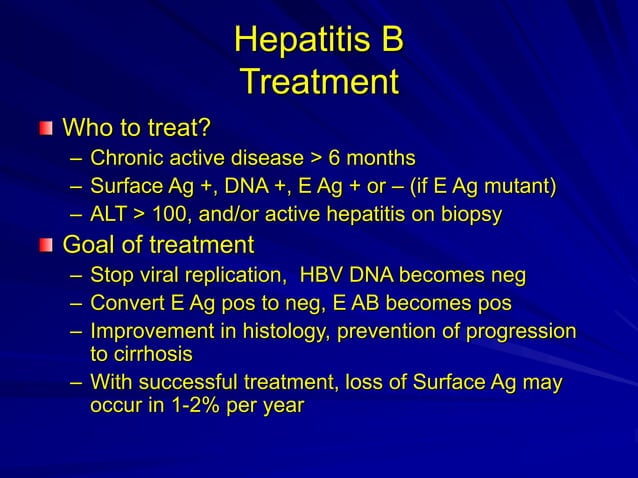 Hepatitis B
Treatment

Who to treat?
– Chronic active disease > 6 months
– Surface Ag +, DNA +, E Ag + or – (if E Ag mutant)
– ALT > 100, and/or active hepatitis on biopsy

Goal of treatment
– Stop viral replication, HBV DNA becomes neg
– Convert E Ag pos to neg, E AB becomes pos
– Improvement in histology, prevention of progression to cirrhosis
– With successful treatment, loss of Surface Ag may occur in 1-2% per year